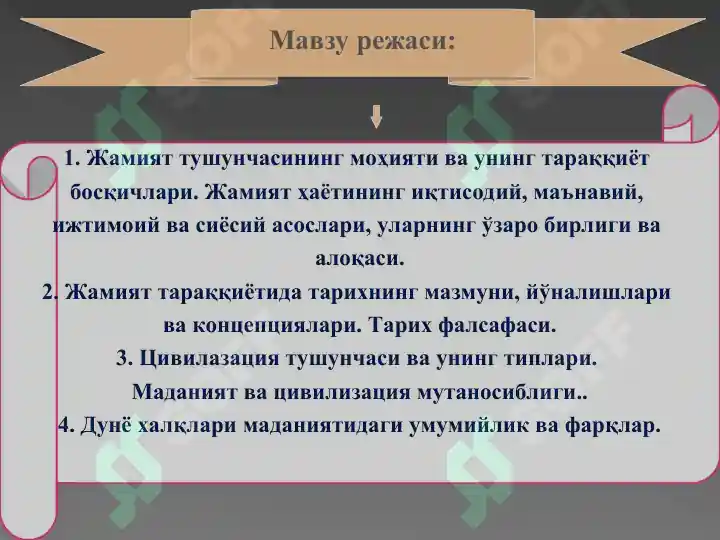 Мавзу режаси:

1. Жамият тушунчасининг моҳияти ва унинг тараққиёт босқичлари. Жамият ҳаётининг иқтисодий, маънавий, ижтимоий ва сиёсий асослари, уларнинг ўзаро бирлиги ва алоқаси.
2. Жамият тараққиётида тарихнинг мазмуни, йўналишлари ва концепциялари. Тарих фалсафаси.
3. Цивилазация тушунчаси ва унинг типлари. Маданият ва цивилизация мутаносиблиги..
4. Дунё халқлари маданиятидаги умумийлик ва фарқлар.